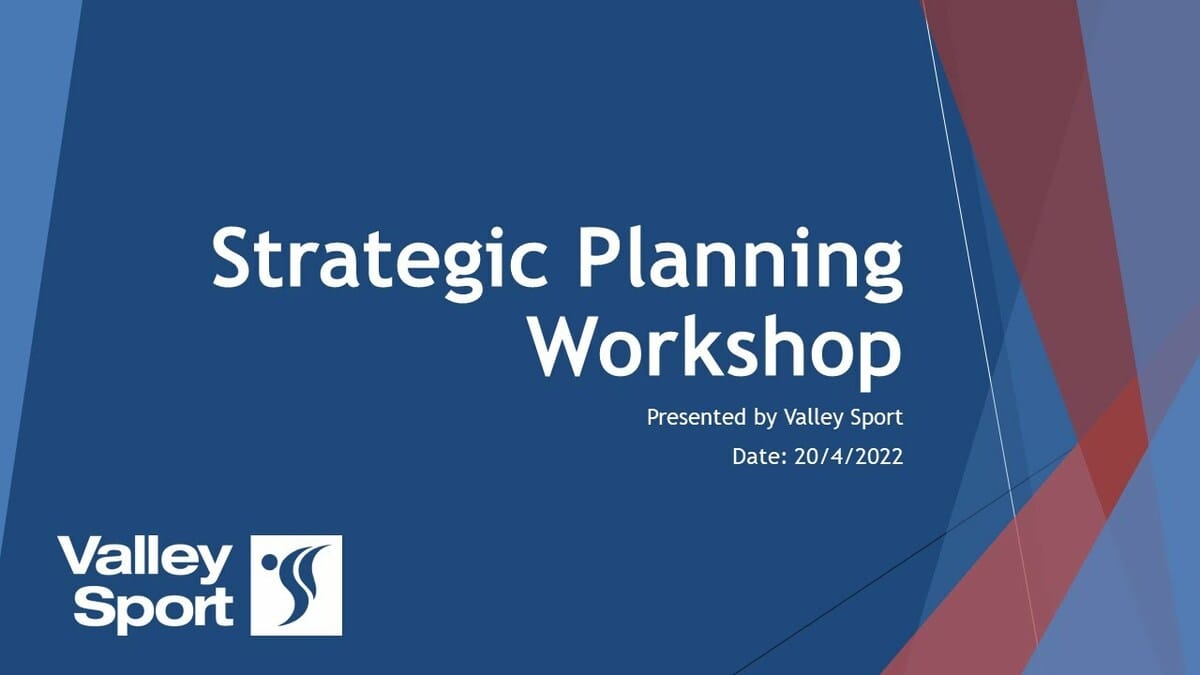 Strategic Planning Workshop

Presented by Valley Sport

Date: 20/4/2022

Valley Sport